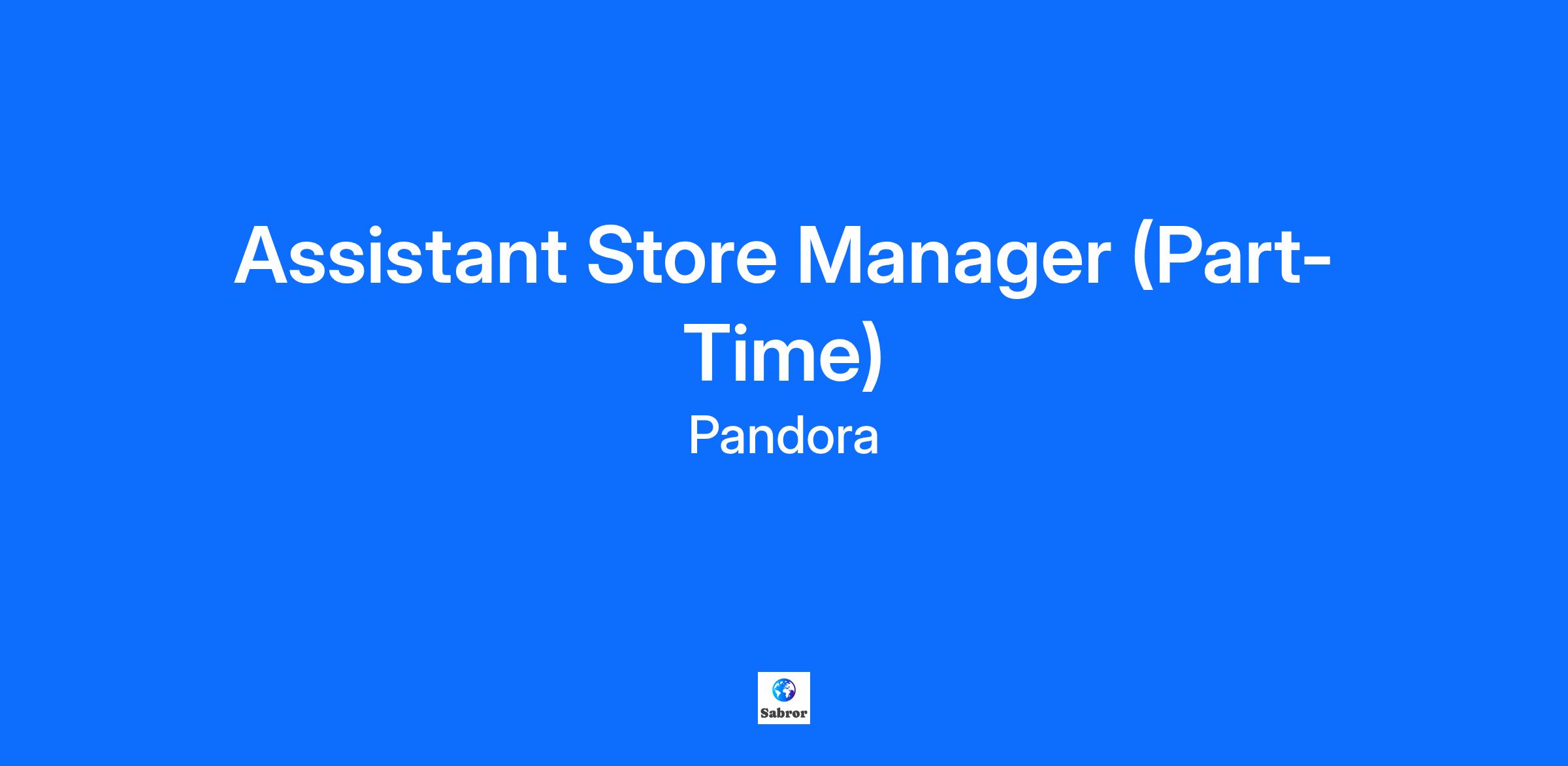 Assistant Store Manager (Part-Time)

Pandora

Sabror